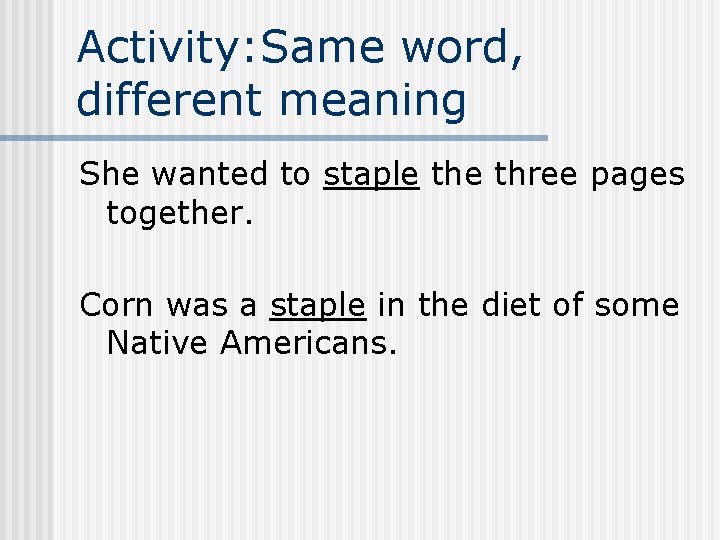 Activity:Same word, different meaning

She wanted to staple the three pages together.

Corn was a staple in the diet of some Native Americans.